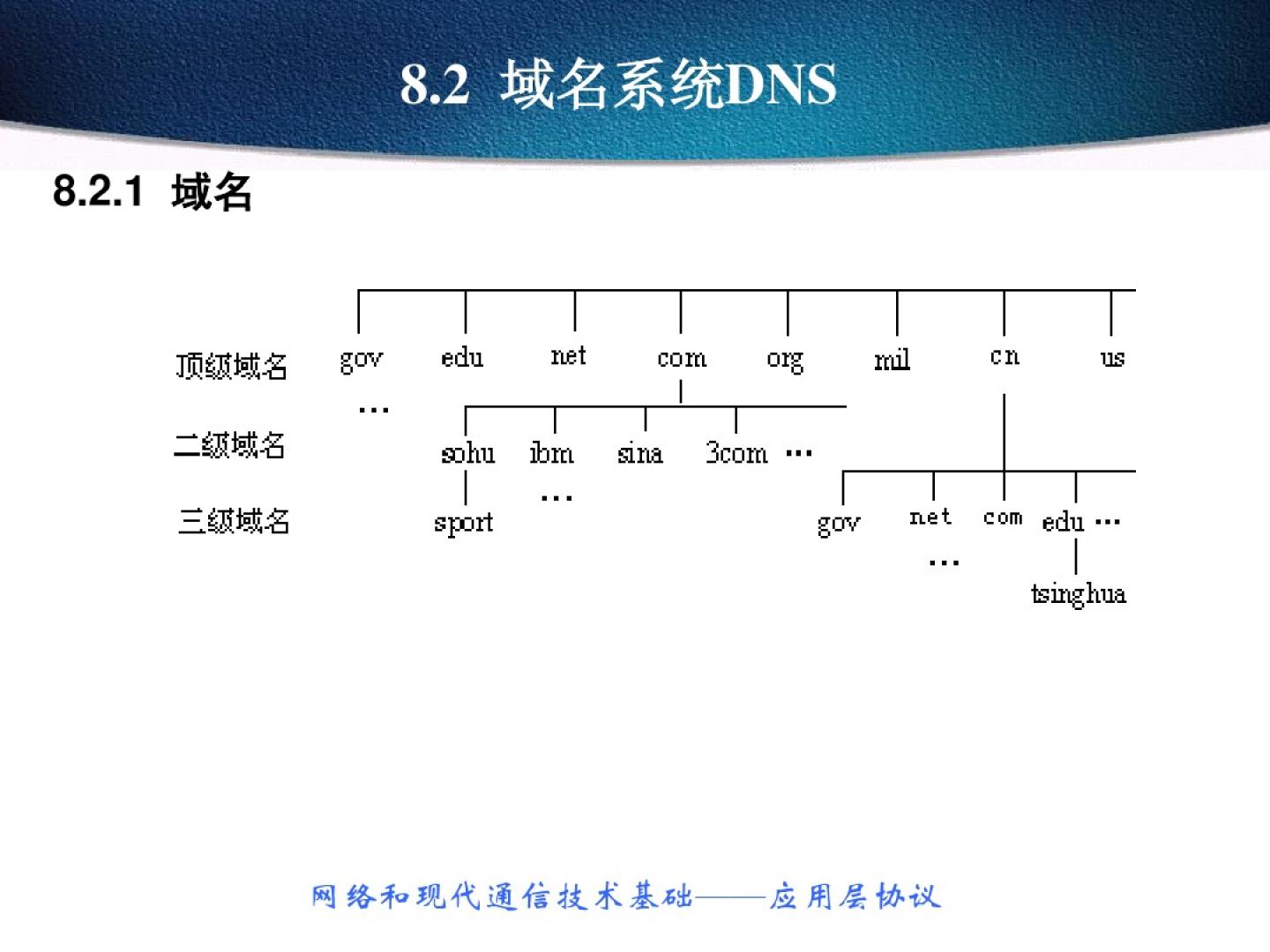 8.2 域名系统DNS

8.2.1 域名

顶级域名 gov edu net com org mil cn us

…

二级域名 sohu ibm sina 3com …

…

三级域名 sport

gov net com edu …

…

tsinghua

网络和现代通信技术基础——应用层协议